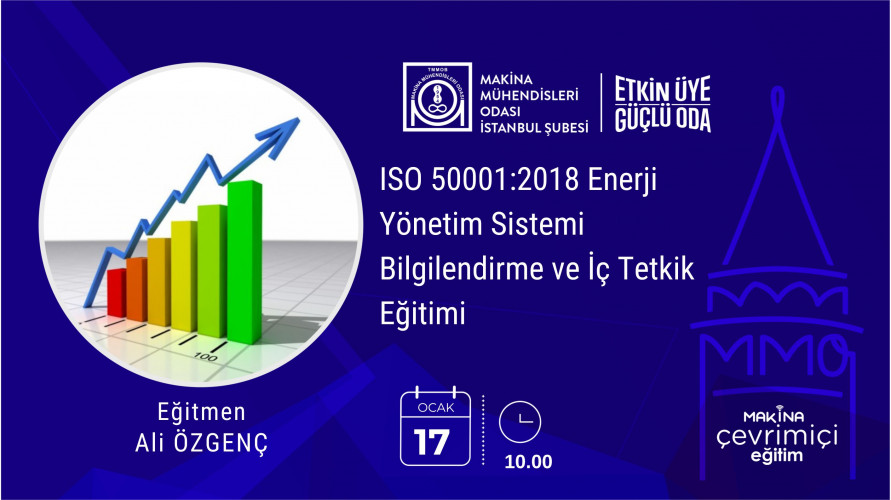 TMMOB
MAKİNA MÜHENDİSLERİ ODASI

MAKİNA
MÜHENDİSLERİ
ODASI
İSTANBUL ŞUBESİ

ETKİN ÜYE
GÜÇLÜ ODA

ISO 50001:2018 Enerji Yönetim Sistemi Bilgilendirme ve İç Tetkik Eğitimi

100

Eğitmen
Ali ÖZGENÇ

OCAK
17

10.00

MMO

MAKİNA
çevrimiçi
eğitim